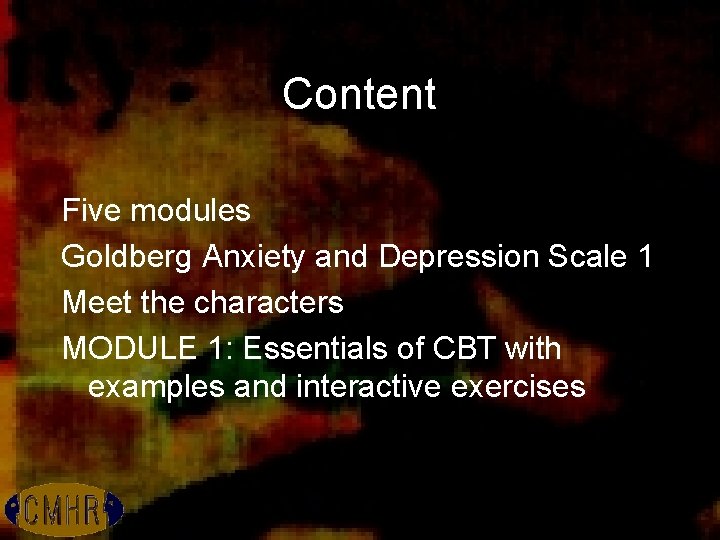 Content

Five modules

Goldberg Anxiety and Depression Scale 1

Meet the characters

MODULE 1: Essentials of CBT with examples and interactive exercises

CMHR